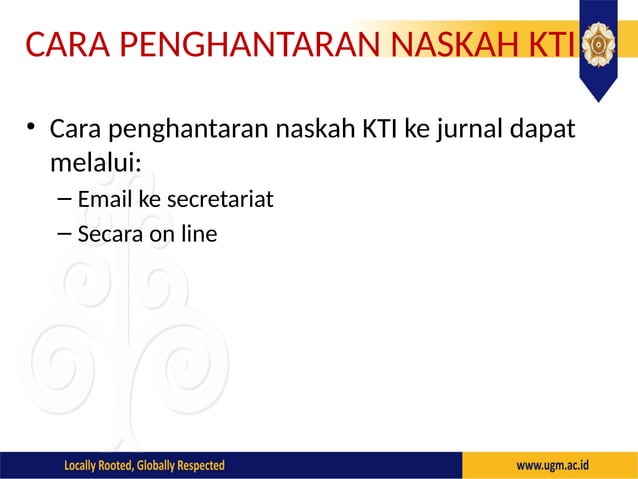 CARA PENGHANTARAN NASKAH KTI

• Cara penghantaran naskah KTI ke jurnal dapat melalui:
– Email ke secretariat
– Secara on line

Locally Rooted, Globally Respected

www.ugm.ac.id